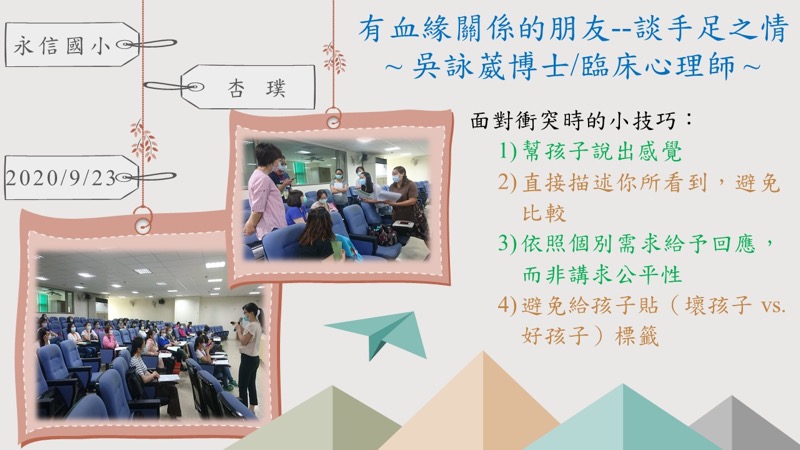 永信國小

杏　璞

2020/9/23

有血緣關係的朋友--談手足之情
～吳詠葳博士/臨床心理師～

面對衝突時的小技巧：
1) 幫孩子說出感覺
2) 直接描述你所看到，避免比較
3) 依照個別需求給予回應，而非講求公平性
4) 避免給孩子貼（壞孩子 vs. 好孩子）標籤